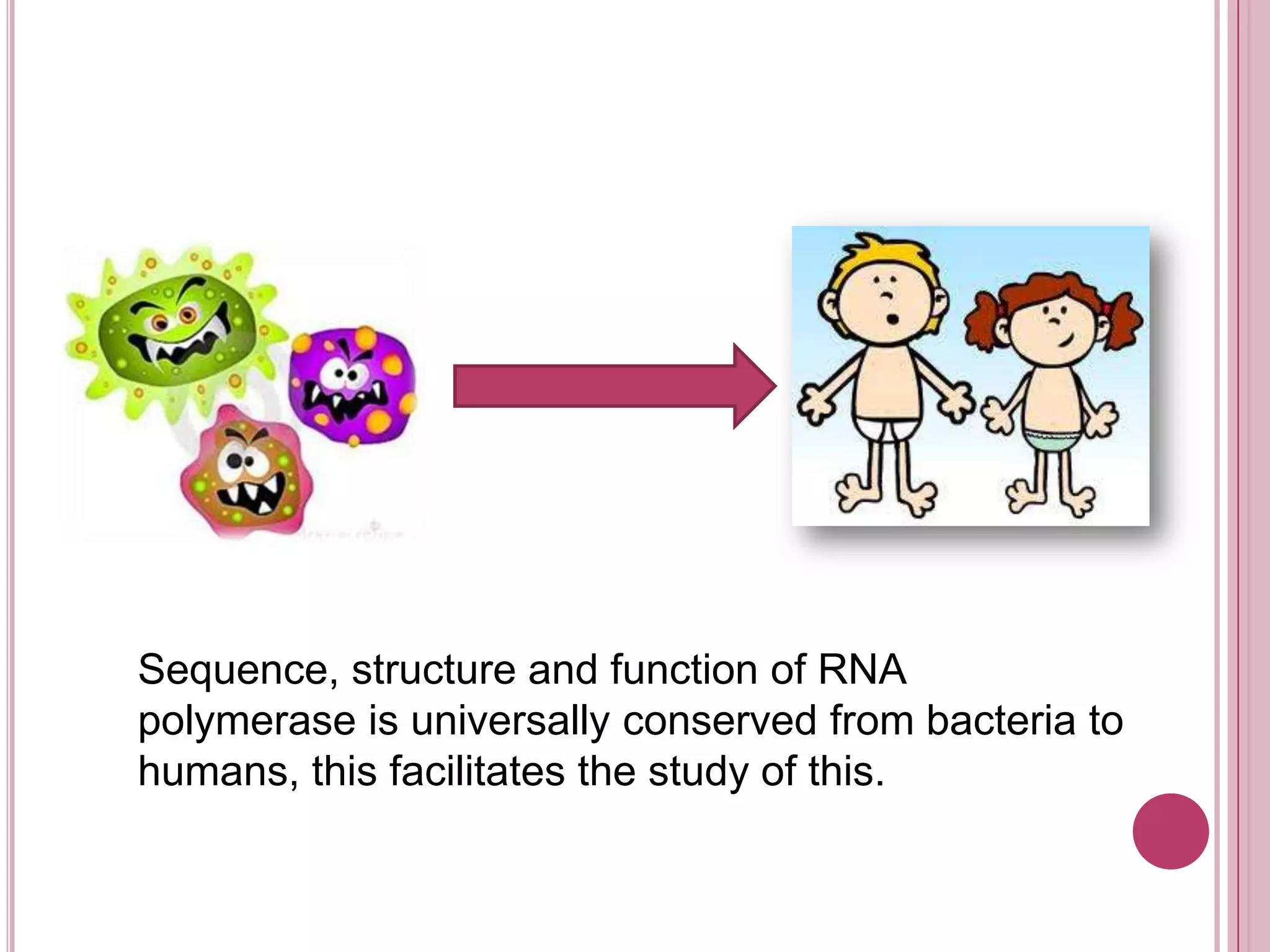 Sequence, structure and function of RNA polymerase is universally conserved from bacteria to humans, this facilitates the study of this.